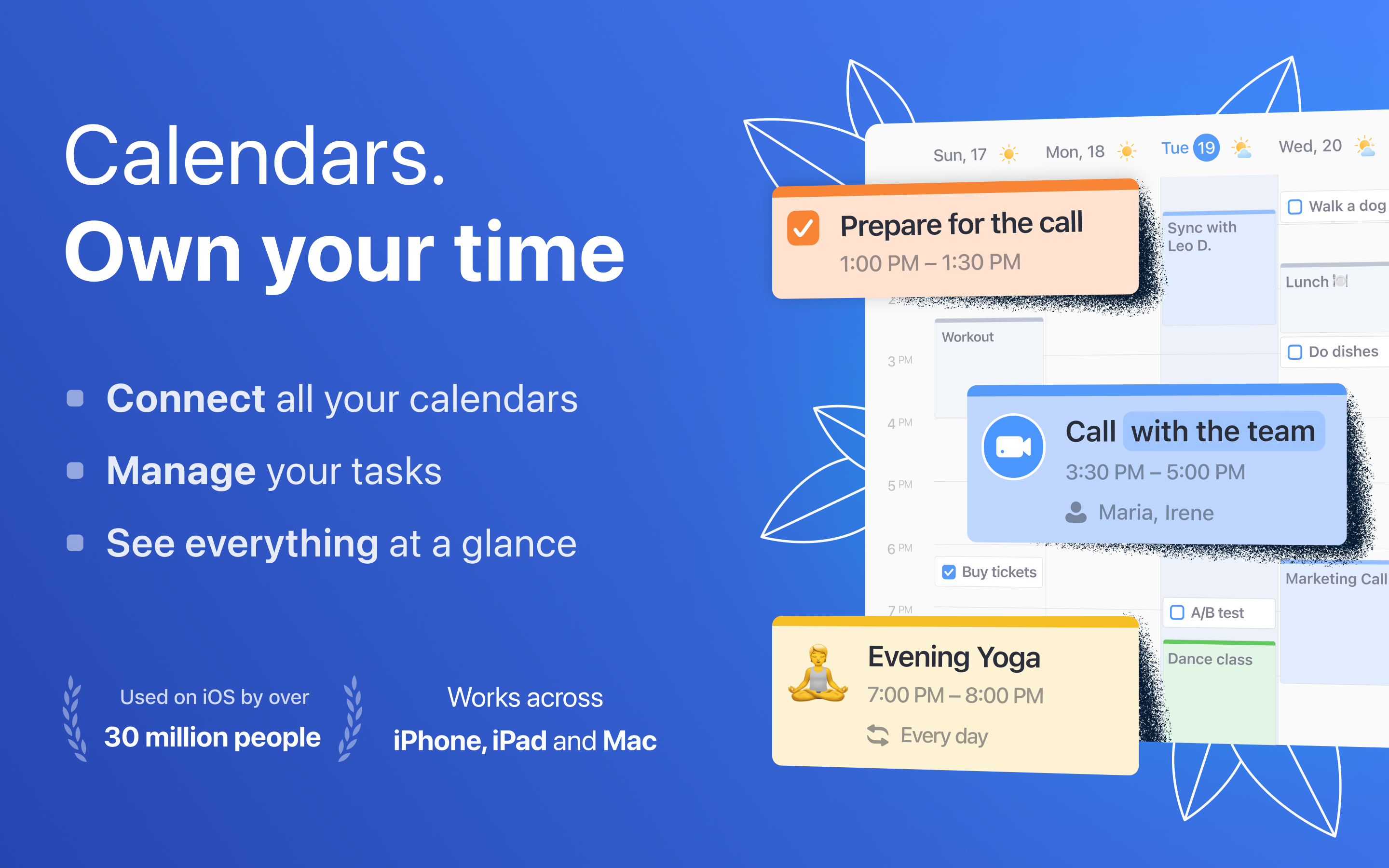 Calendars.
Own your time

Connect all your calendars
Manage your tasks
See everything at a glance

Used on iOS by over
30 million people

Works across
iPhone, iPad and Mac

Sun, 17 Mon, 18 Tue 19 Wed, 20

Prepare for the call
1:00 PM – 1:30 PM

Sync with Leo D.

Walk a dog

Lunch

Do dishes

Workout

3 PM
4 PM
5 PM
6 PM
7 PM

Call with the team
3:30 PM – 5:00 PM
Maria, Irene

Buy tickets

Marketing Call

A/B test

Dance class

Evening Yoga
7:00 PM – 8:00 PM
Every day